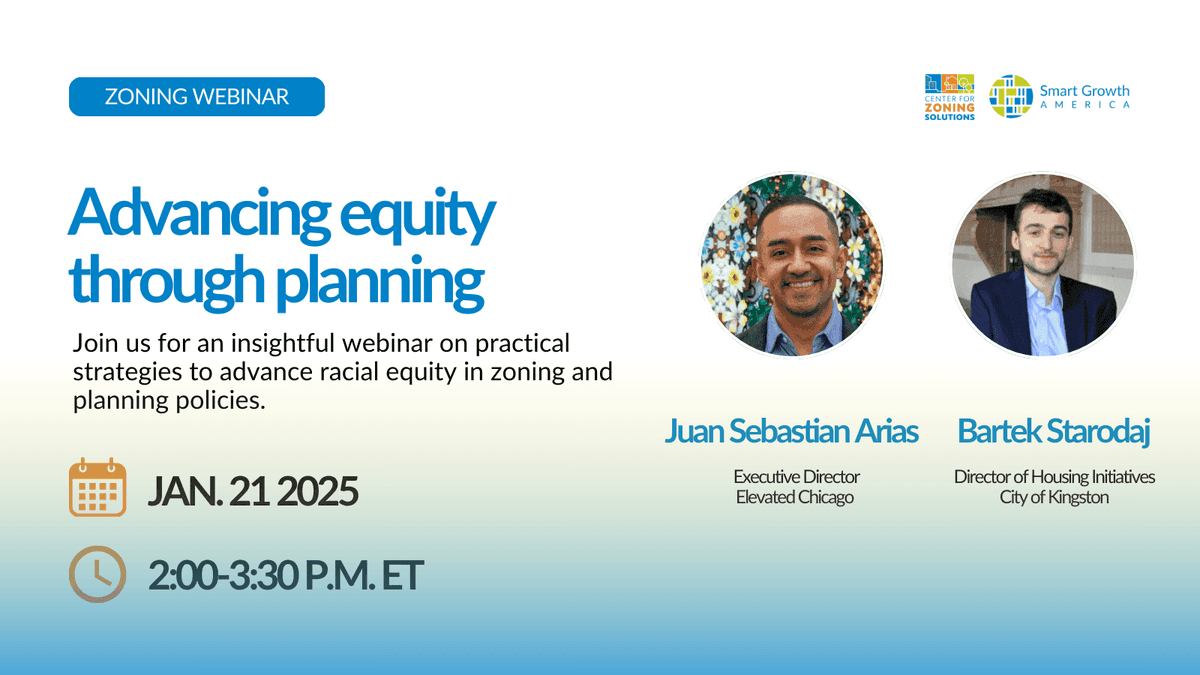 ZONING WEBINAR

CENTER FOR ZONING SOLUTIONS

Smart Growth AMERICA

Advancing equity through planning

Join us for an insightful webinar on practical strategies to advance racial equity in zoning and planning policies.

JAN. 21 2025

2:00-3:30 P.M. ET

Juan Sebastian Arias

Executive Director
Elevated Chicago

Bartek Starodaj

Director of Housing Initiatives
City of Kingston